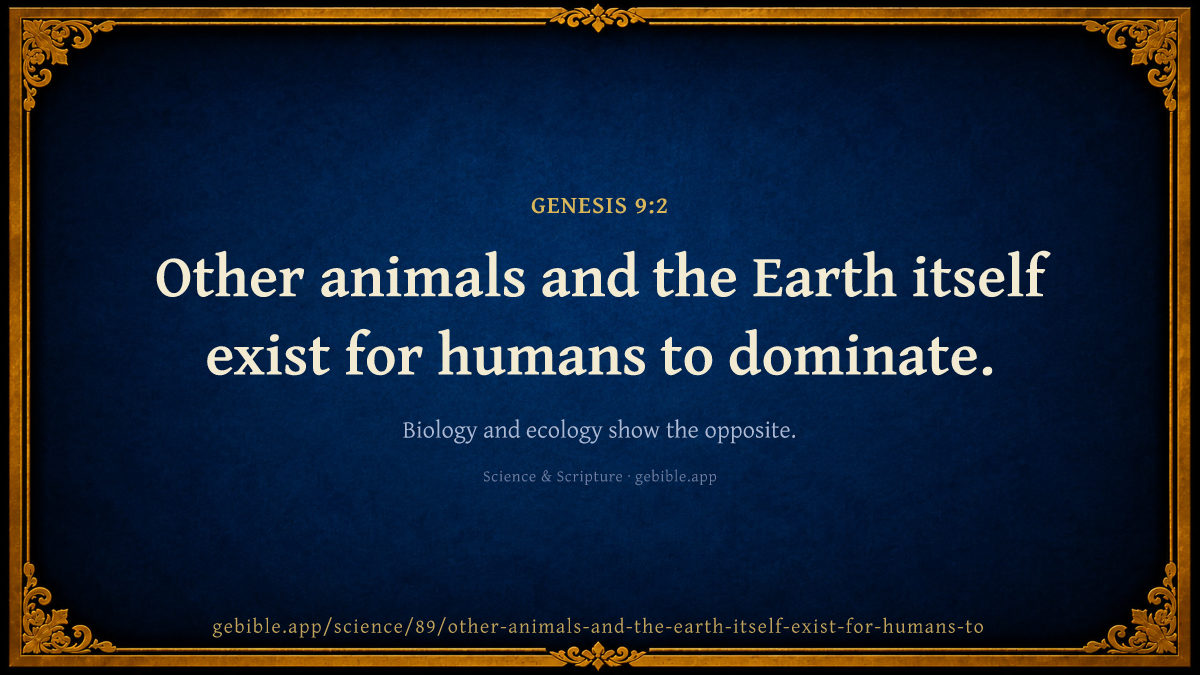 GENESIS 9:2

Other animals and the Earth itself exist for humans to dominate.

Biology and ecology show the opposite.

Science & Scripture · gebible.app

gebible.app/science/89/other-animals-and-the-earth-itself-exist-for-humans-to